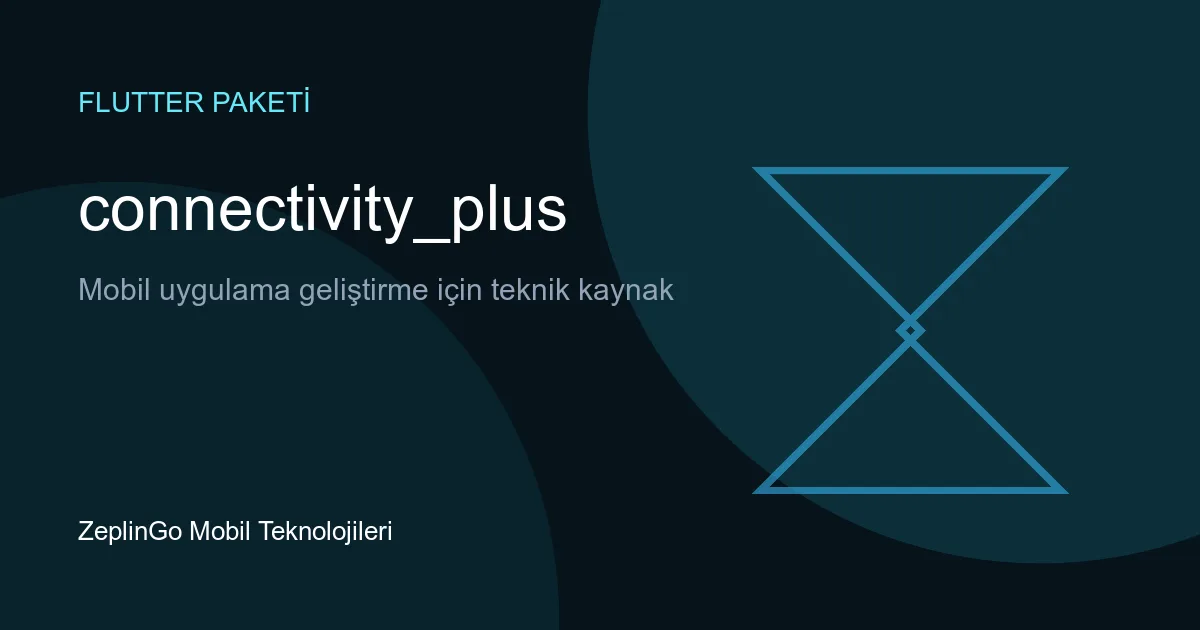 FLUTTER PAKETİ

connectivity_plus

Mobil uygulama geliştirme için teknik kaynak

ZeplinGo Mobil Teknolojileri